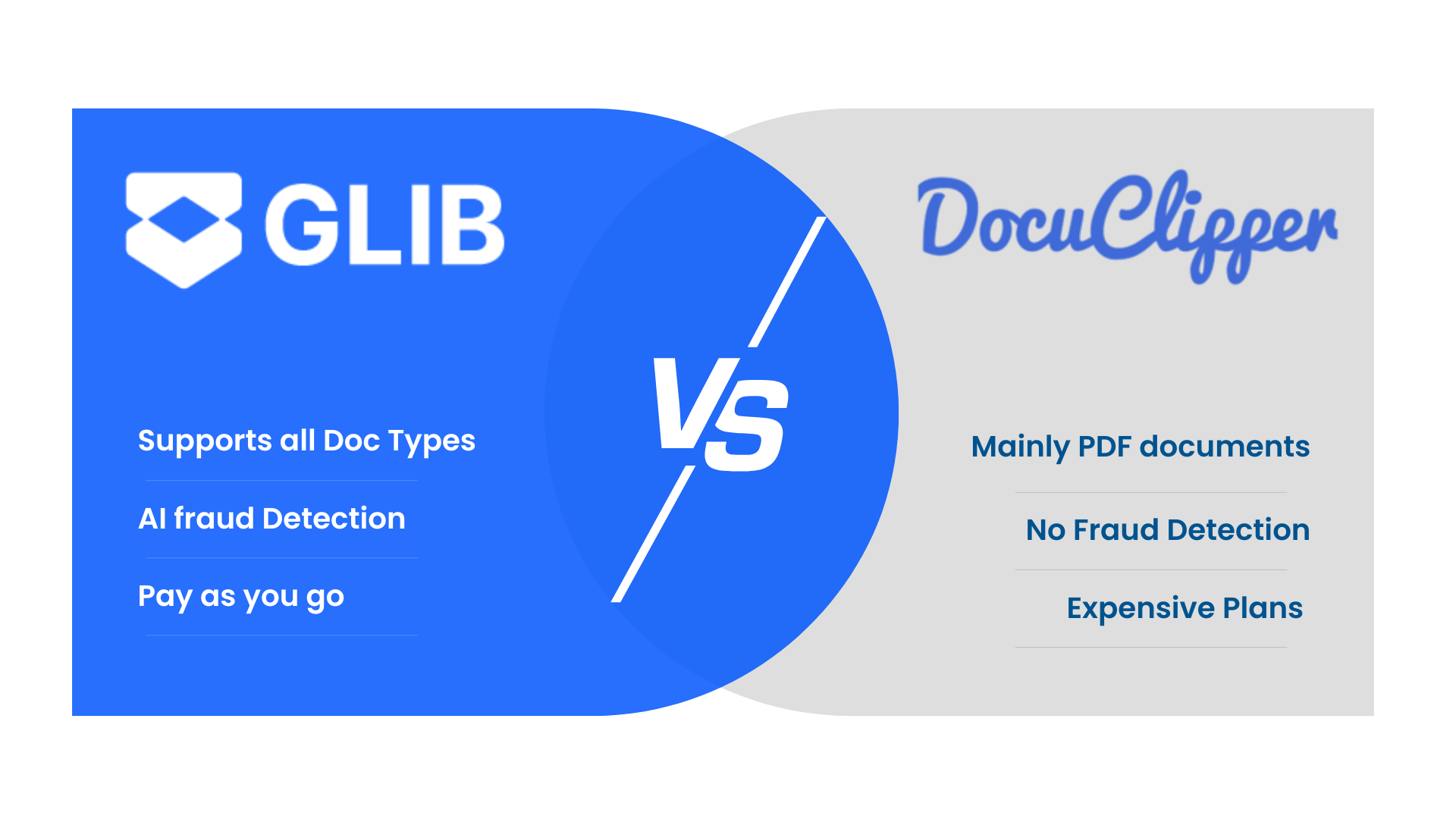 GLIB

Supports all Doc Types

AI fraud Detection

Pay as you go

VS

DocuClipper

Mainly PDF documents

No Fraud Detection

Expensive Plans